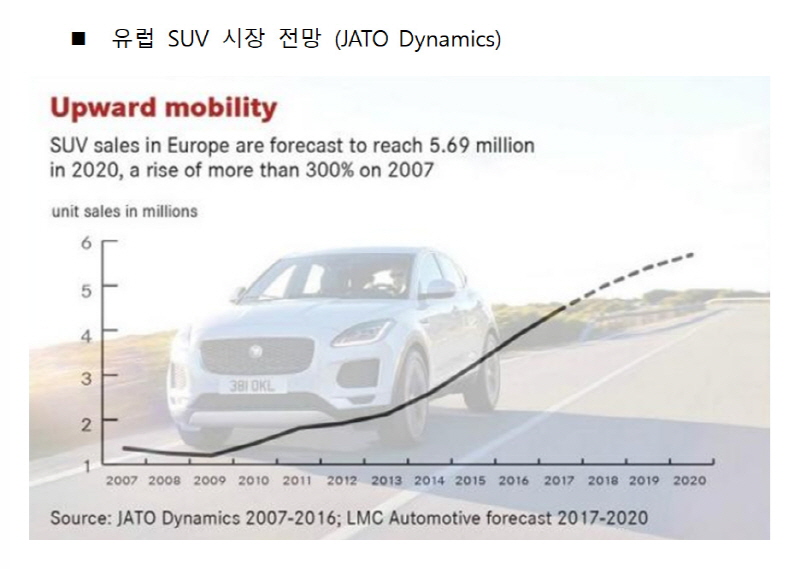 ■ 유럽 SUV 시장 전망 (JATO Dynamics)

Upward mobility

SUV sales in Europe are forecast to reach 5.69 million in 2020, a rise of more than 300% on 2007

unit sales in millions

6
5
4
3
2
1

381 OKL

2007 2008 2009 2010 2011 2012 2013 2014 2015 2016 2017 2018 2019 2020

Source: JATO Dynamics 2007-2016; LMC Automotive forecast 2017-2020